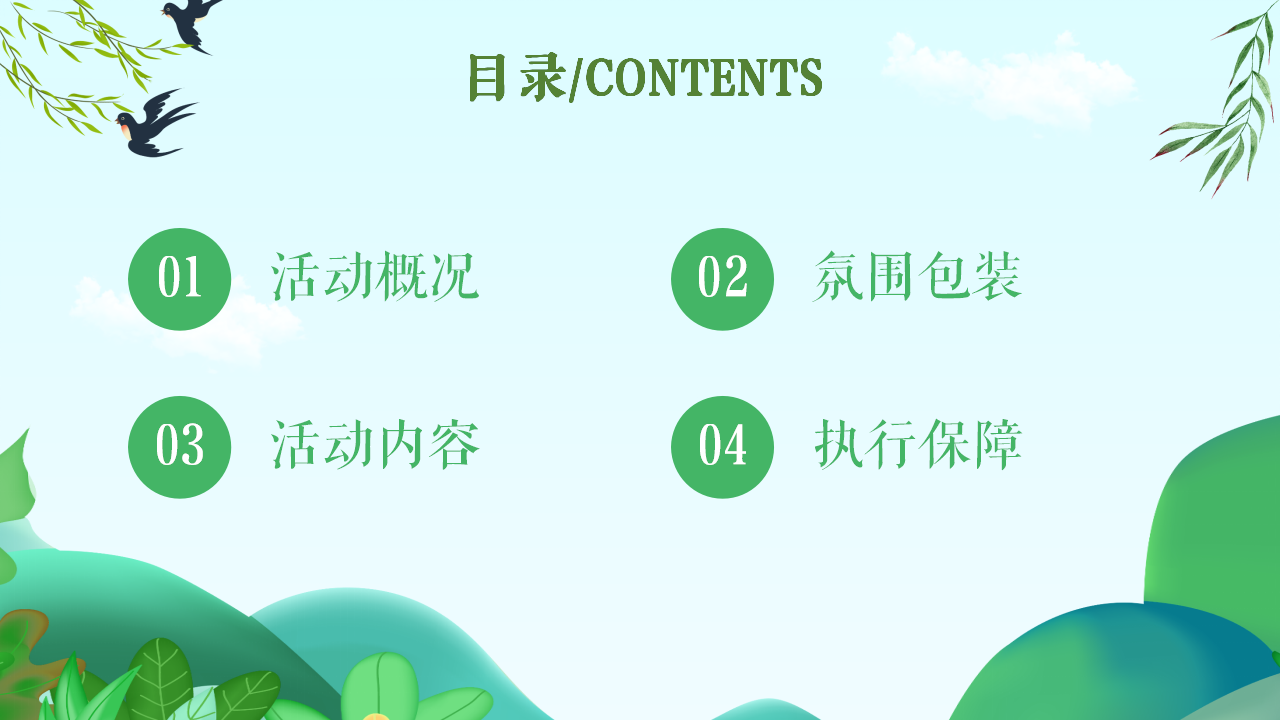 目录/CONTENTS

01 活动概况

02 氛围包装

03 活动内容

04 执行保障